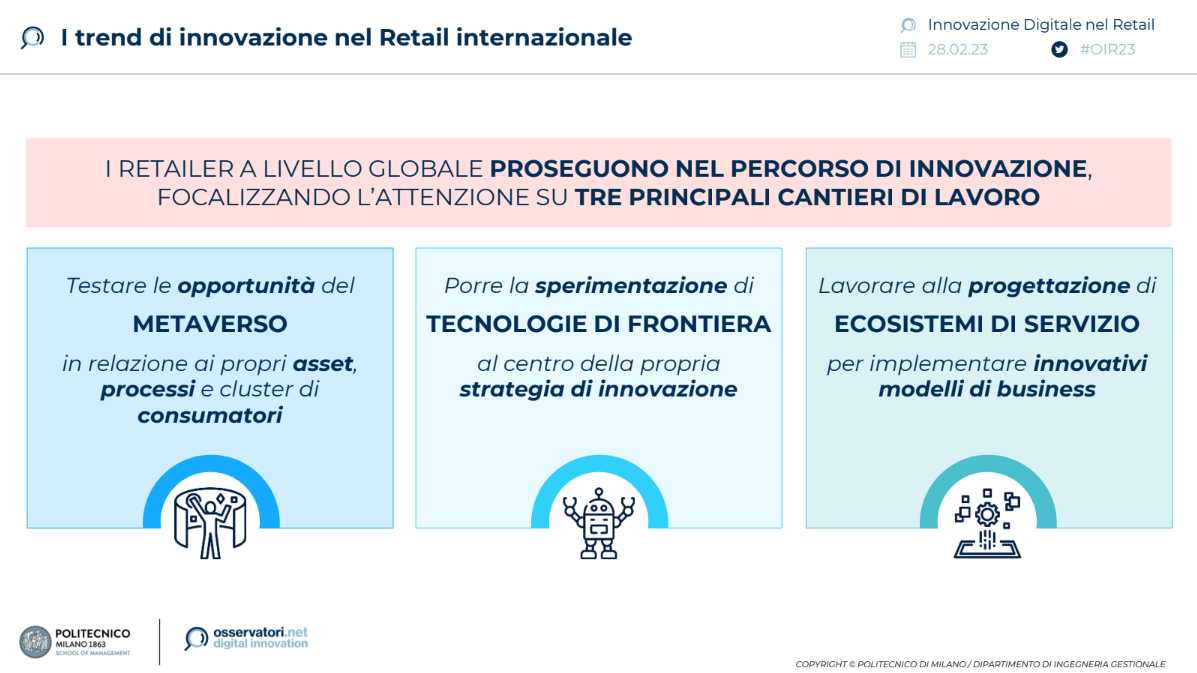 I trend di innovazione nel Retail internazionale

Innovazione Digitale nel Retail
28.02.23
#OIR23

I RETAILER A LIVELLO GLOBALE PROSEGUONO NEL PERCORSO DI INNOVAZIONE, FOCALIZZANDO L'ATTENZIONE SU TRE PRINCIPALI CANTIERI DI LAVORO

Testare le opportunità del
METAVERSO
in relazione ai propri asset, processi e cluster di consumatori

Porre la sperimentazione di
TECNOLOGIE DI FRONTIERA
al centro della propria strategia di innovazione

Lavorare alla progettazione di
ECOSISTEMI DI SERVIZIO
per implementare innovativi modelli di business

POLITECNICO MILANO 1863 SCHOOL OF MANAGEMENT

osservatori.net digital innovation

COPYRIGHT © POLITECNICO DI MILANO / DIPARTIMENTO DI INGEGNERIA GESTIONALE